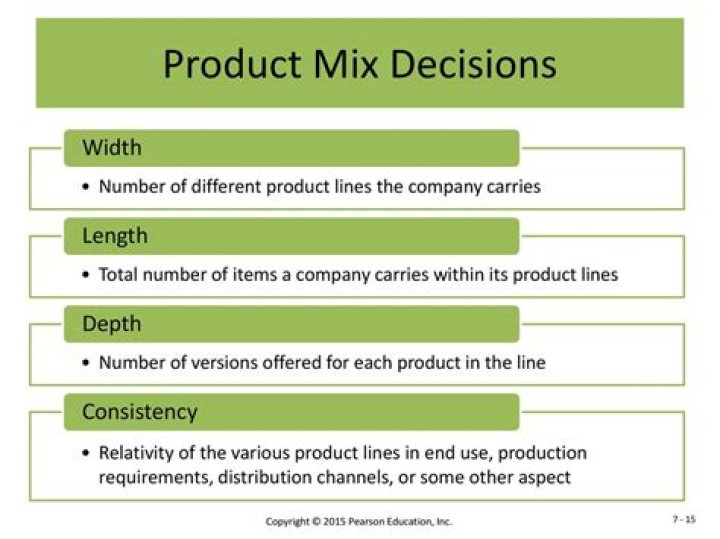 Product Mix Decisions

Width

• Number of different product lines the company carries

Length

• Total number of items a company carries within its product lines

Depth

• Number of versions offered for each product in the line

Consistency

• Relativity of the various product lines in end use, production requirements, distribution channels, or some other aspect

Copyright © 2015 Pearson Education, Inc.

7 - 15